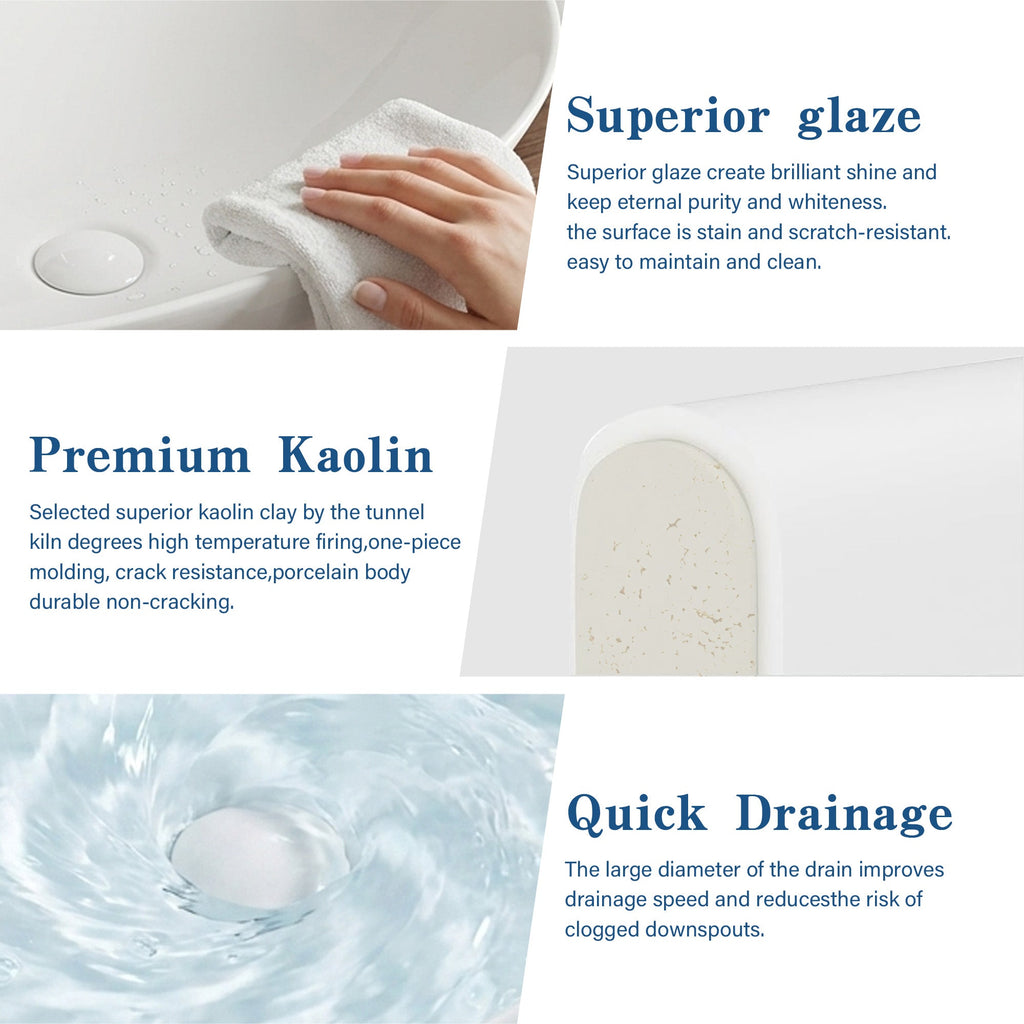 Superior glaze

Superior glaze create brilliant shine and keep eternal purity and whiteness. the surface is stain and scratch-resistant. easy to maintain and clean.

Premium Kaolin

Selected superior kaolin clay by the tunnel kiln degrees high temperature firing,one-piece molding, crack resistance,porcelain body durable non-cracking.

Quick Drainage

The large diameter of the drain improves drainage speed and reducesthe risk of clogged downspouts.